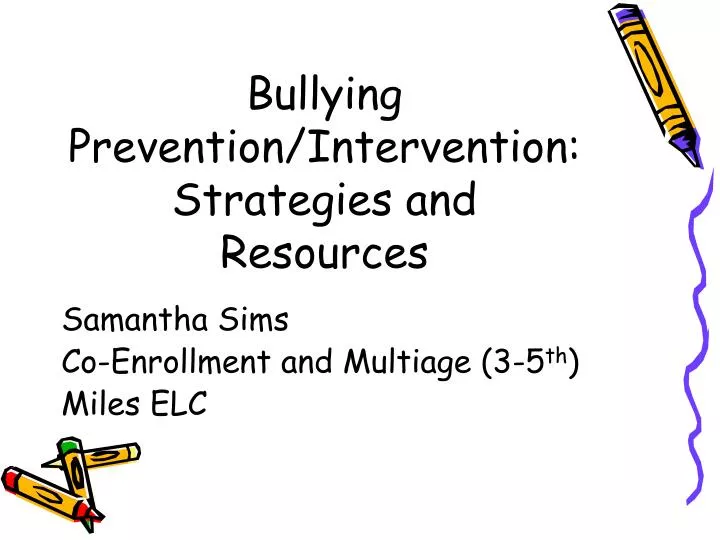 Bullying Prevention/Intervention: Strategies and Resources

Samantha Sims
Co-Enrollment and Multiage (3-5$^{th}$)
Miles ELC